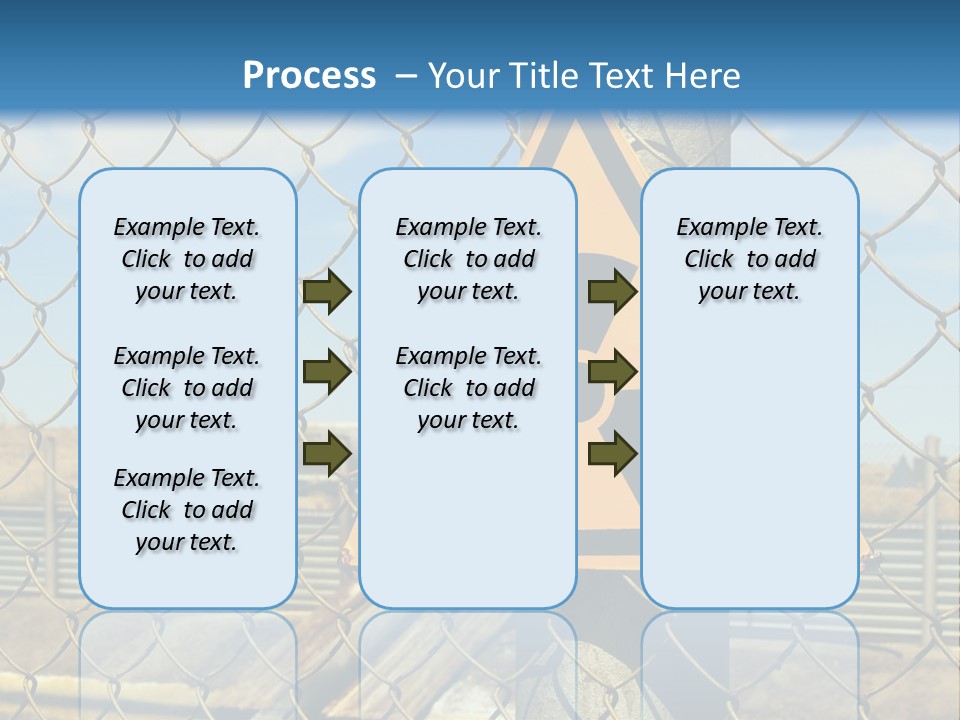 Process – Your Title Text Here

Example Text. Click to add your text.

Example Text. Click to add your text.

Example Text. Click to add your text.

Example Text. Click to add your text.

Example Text. Click to add your text.

Example Text. Click to add your text.